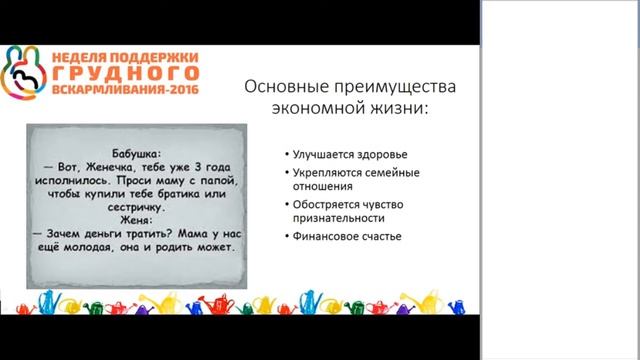 НЕДЕЛЯ ПОДДЕРЖКИ ГРУДНОГО ВСКАРМЛИВАНИЯ-2016

Основные преимущества экономной жизни:

Бабушка:
— Вот, Женечка, тебе уже 3 года исполнилось. Проси маму с папой, чтобы купили тебе братика или сестричку.
Женя:
— Зачем деньги тратить? Мама у нас ещё молодая, она и родить может.

• Улучшается здоровье
• Укрепляются семейные отношения
• Обостряется чувство признательности
• Финансовое счастье